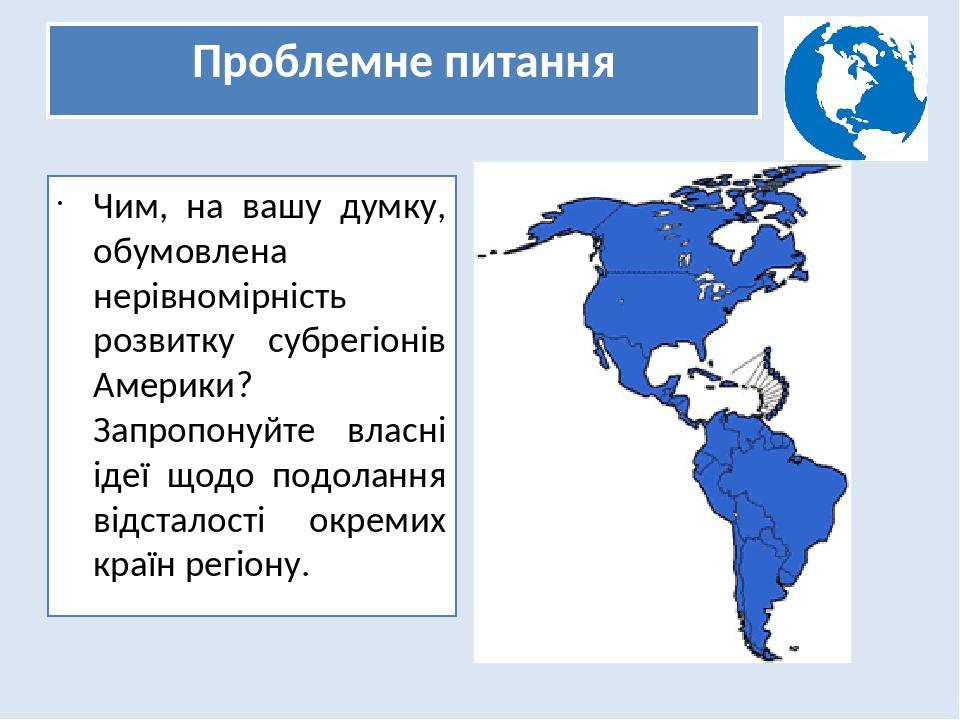 Проблемне питання

· Чим, на вашу думку, обумовлена нерівномірність розвитку субрегіонів Америки? Запропонуйте власні ідеї щодо подолання відсталості окремих країн регіону.